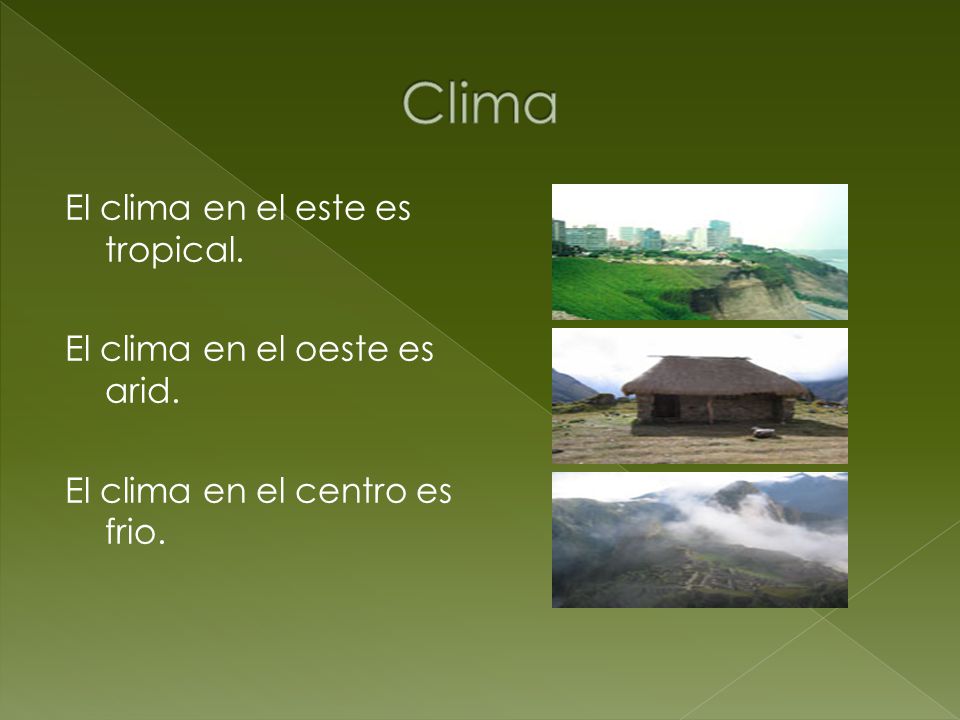 Clima

El clima en el este es tropical.

El clima en el oeste es arid.

El clima en el centro es frio.